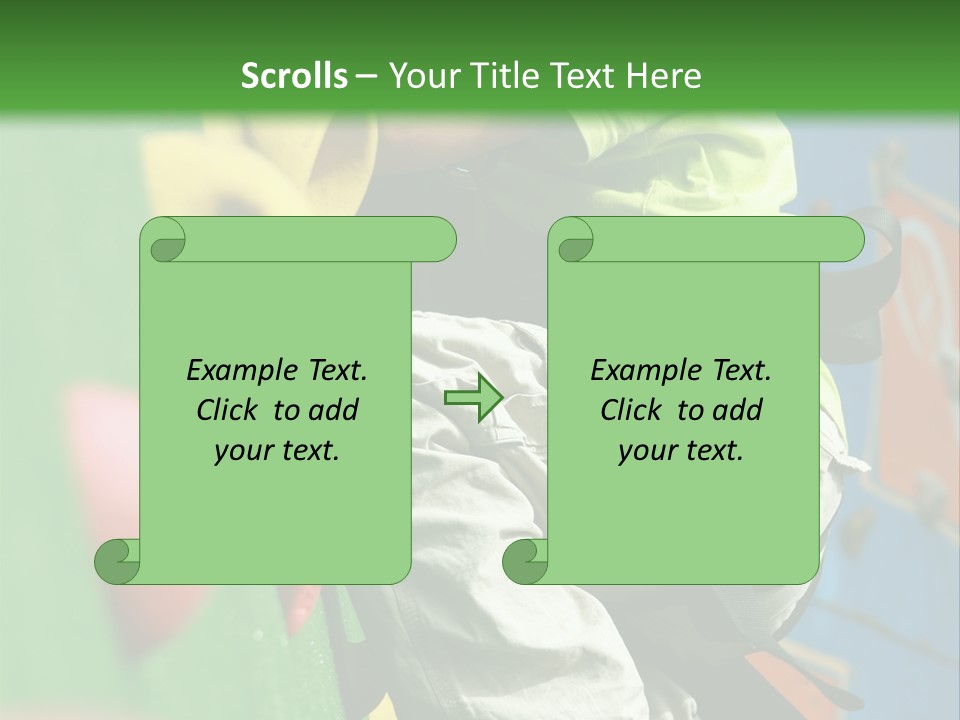 Scrolls – Your Title Text Here

Example Text. Click to add your text.

Example Text. Click to add your text.